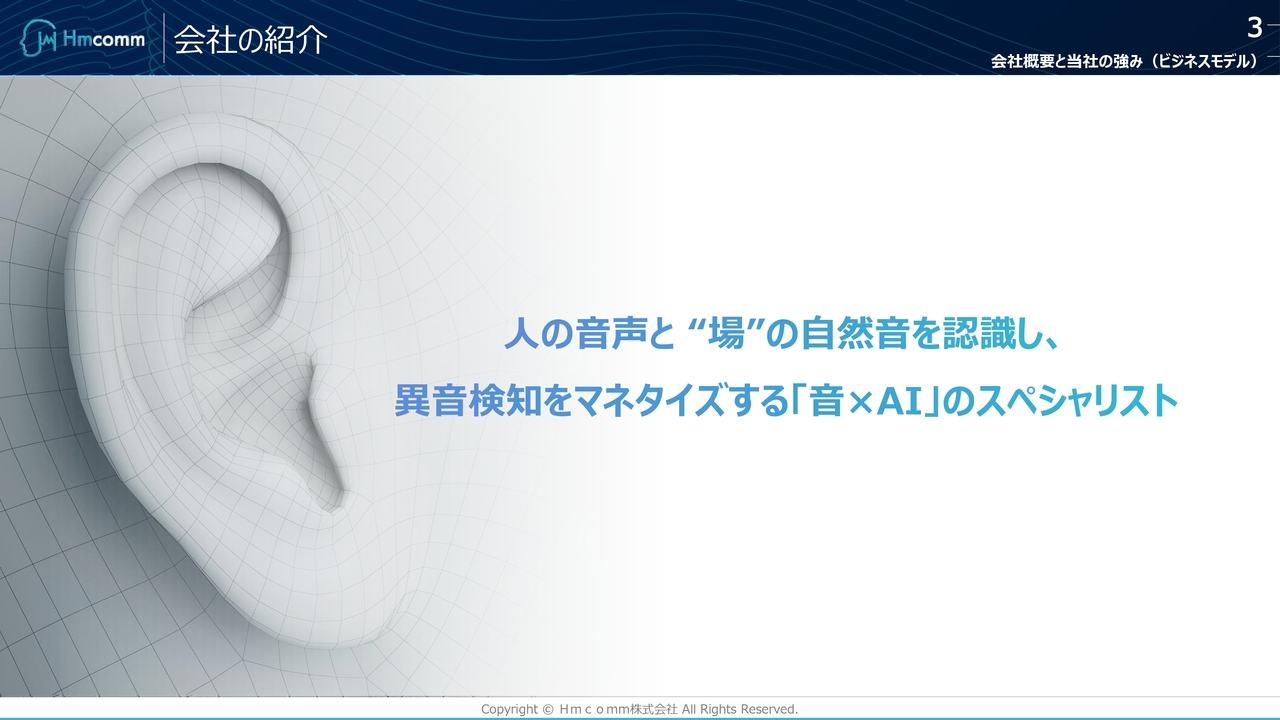 Hmcomm

会社の紹介

3

会社概要と当社の強み（ビジネスモデル）

人の音声と “場”の自然音を認識し、

異音検知をマネタイズする「音×AI」のスペシャリスト

Copyright © Ｈｍｃｏmm株式会社 All Rights Reserved.